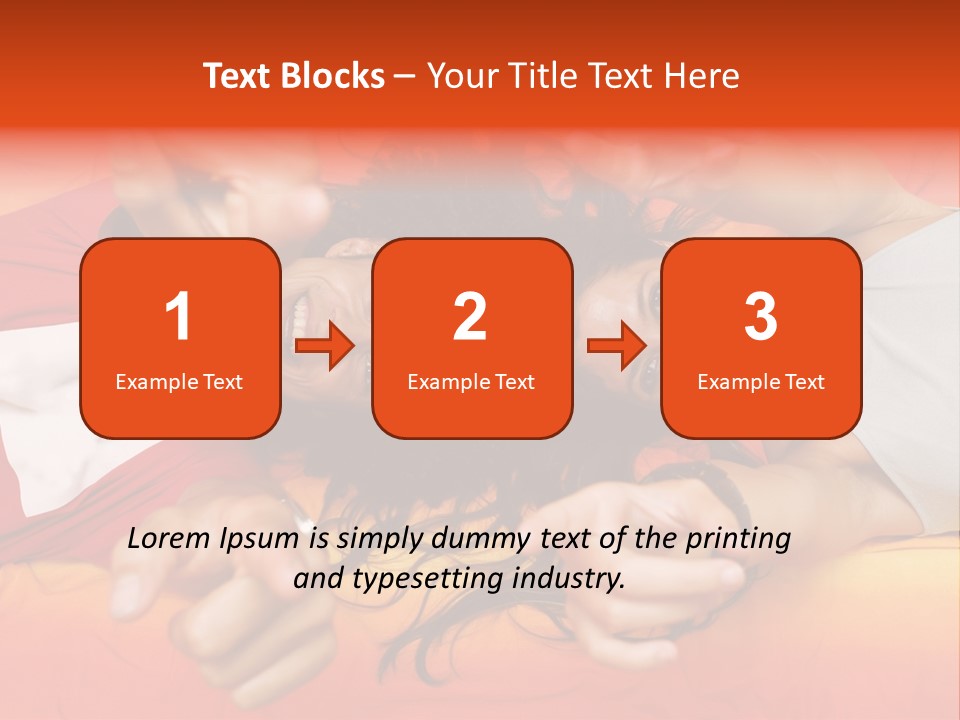 Text Blocks – Your Title Text Here

1
Example Text

2
Example Text

3
Example Text

Lorem Ipsum is simply dummy text of the printing and typesetting industry.